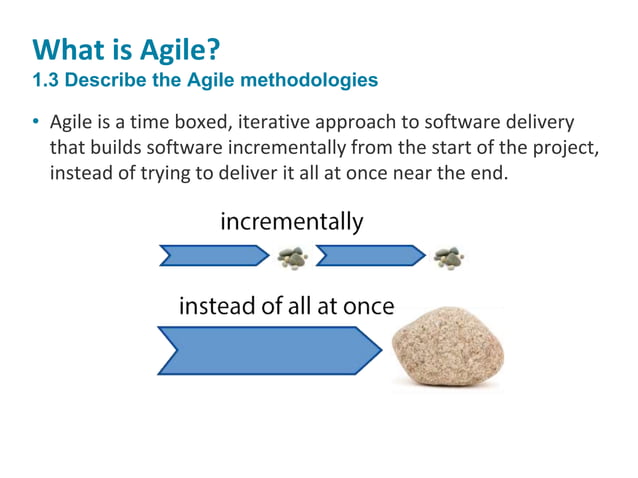 What is Agile?
1.3 Describe the Agile methodologies

• Agile is a time boxed, iterative approach to software delivery that builds software incrementally from the start of the project, instead of trying to deliver it all at once near the end.

incrementally

instead of all at once